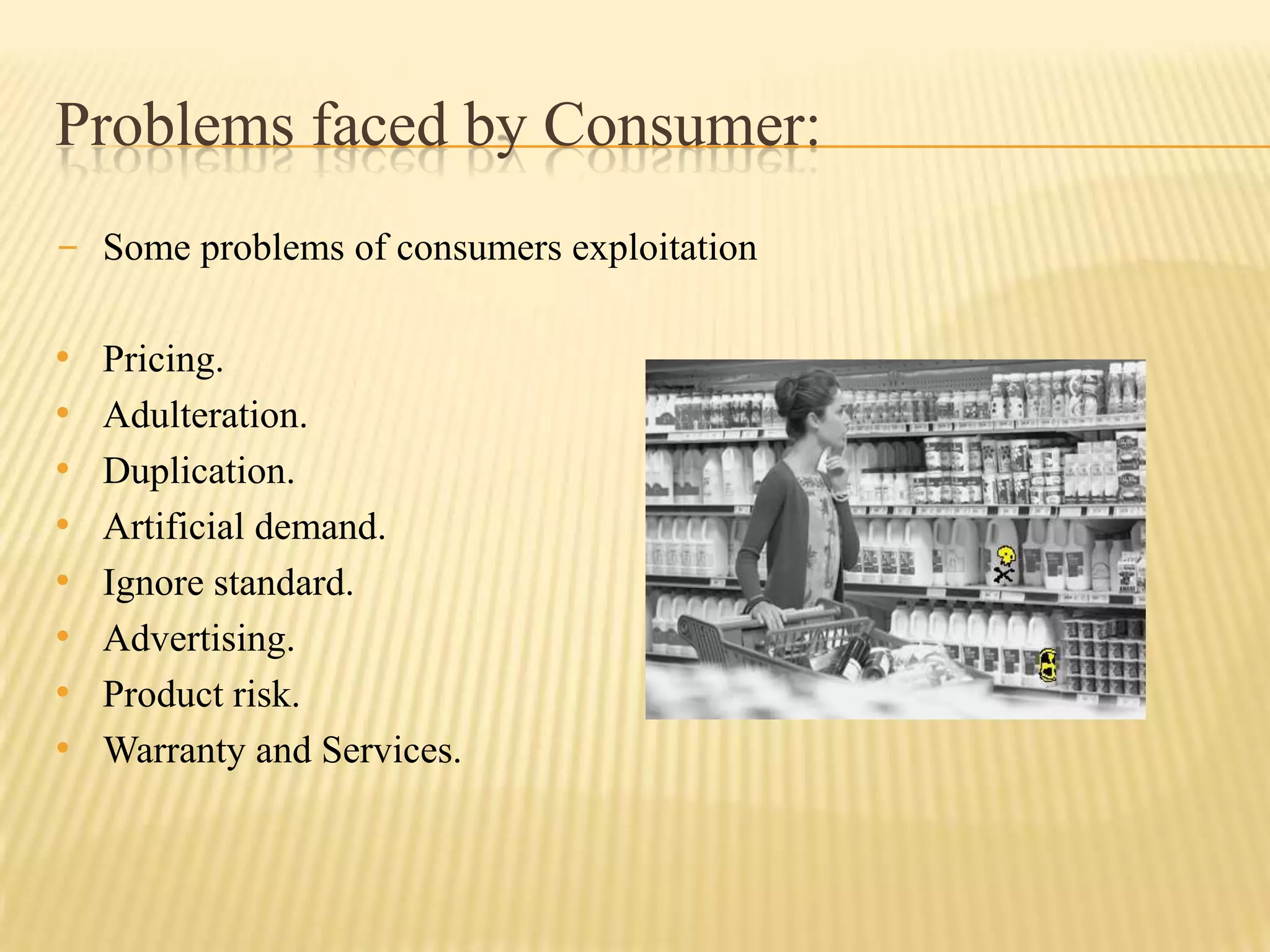 Problems faced by Consumer:

– Some problems of consumers exploitation

• Pricing.
• Adulteration.
• Duplication.
• Artificial demand.
• Ignore standard.
• Advertising.
• Product risk.
• Warranty and Services.